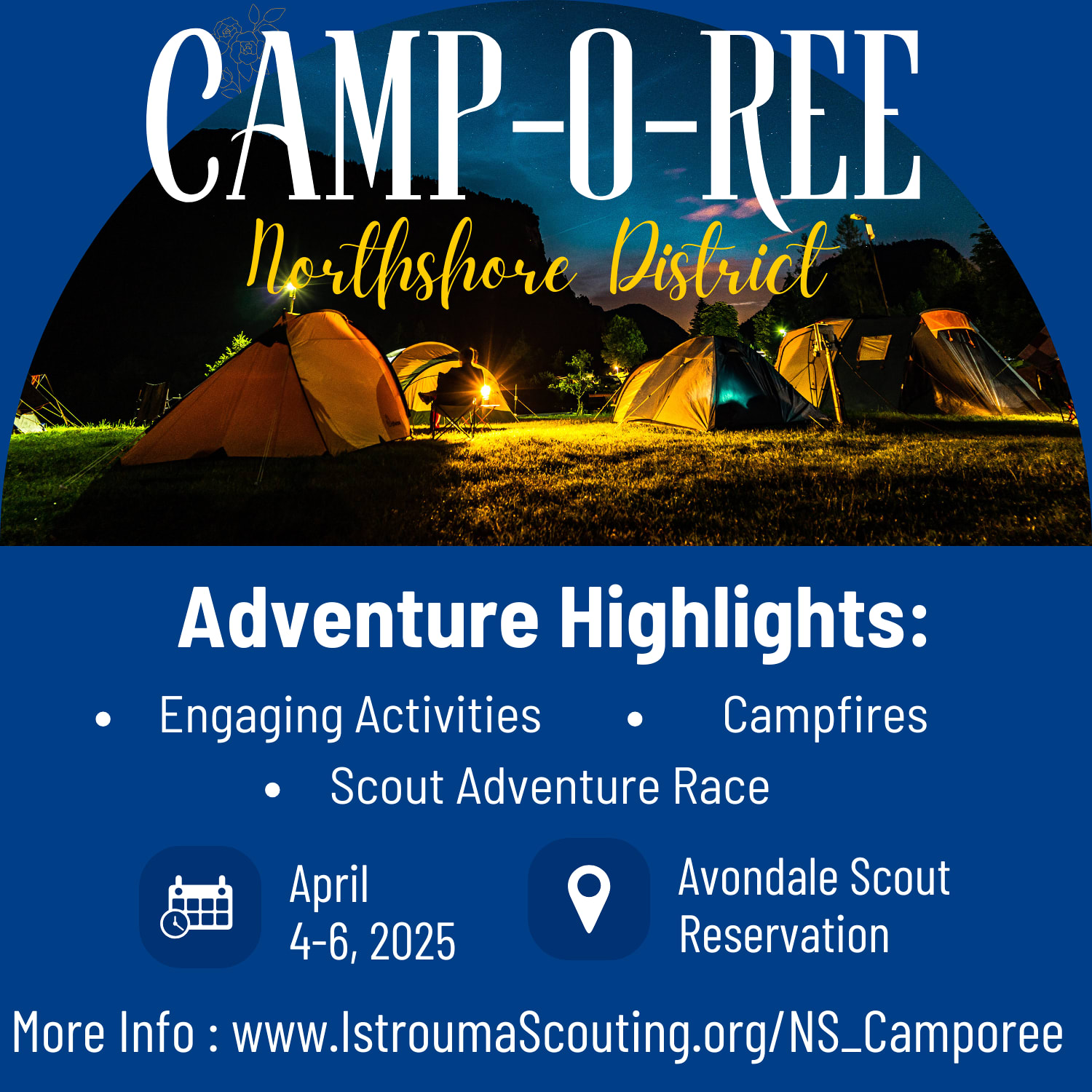 CAMP-O-REE

Northshore District

Adventure Highlights:

• Engaging Activities • Campfires
• Scout Adventure Race

April
4-6, 2025

Avondale Scout Reservation

More Info : www.IstroumaScouting.org/NS_Camporee